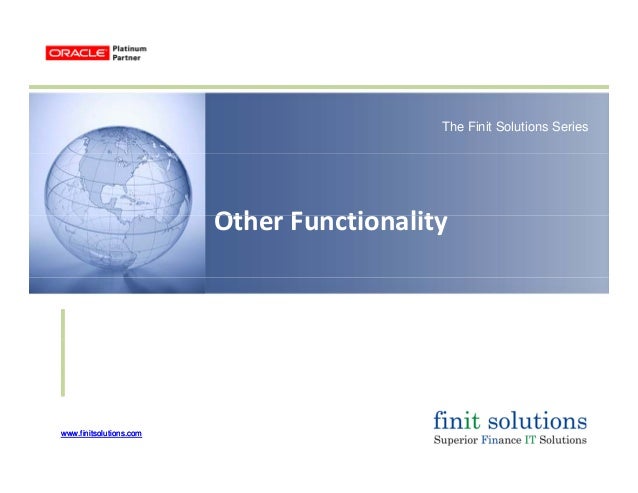 ORACLE Platinum Partner

The Finit Solutions Series

Other Functionality

www.finitsolutions.com

finit solutions
Superior Finance IT Solutions